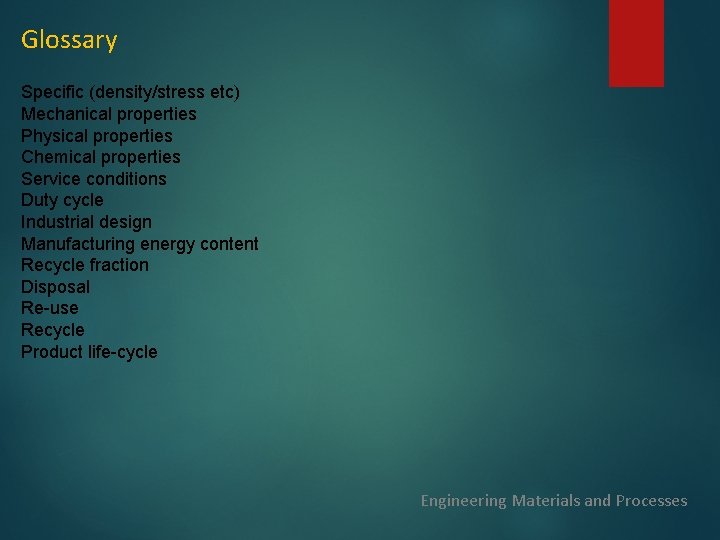 Glossary

Specific (density/stress etc)
Mechanical properties
Physical properties
Chemical properties
Service conditions
Duty cycle
Industrial design
Manufacturing energy content
Recycle fraction
Disposal
Re-use
Recycle
Product life-cycle

Engineering Materials and Processes